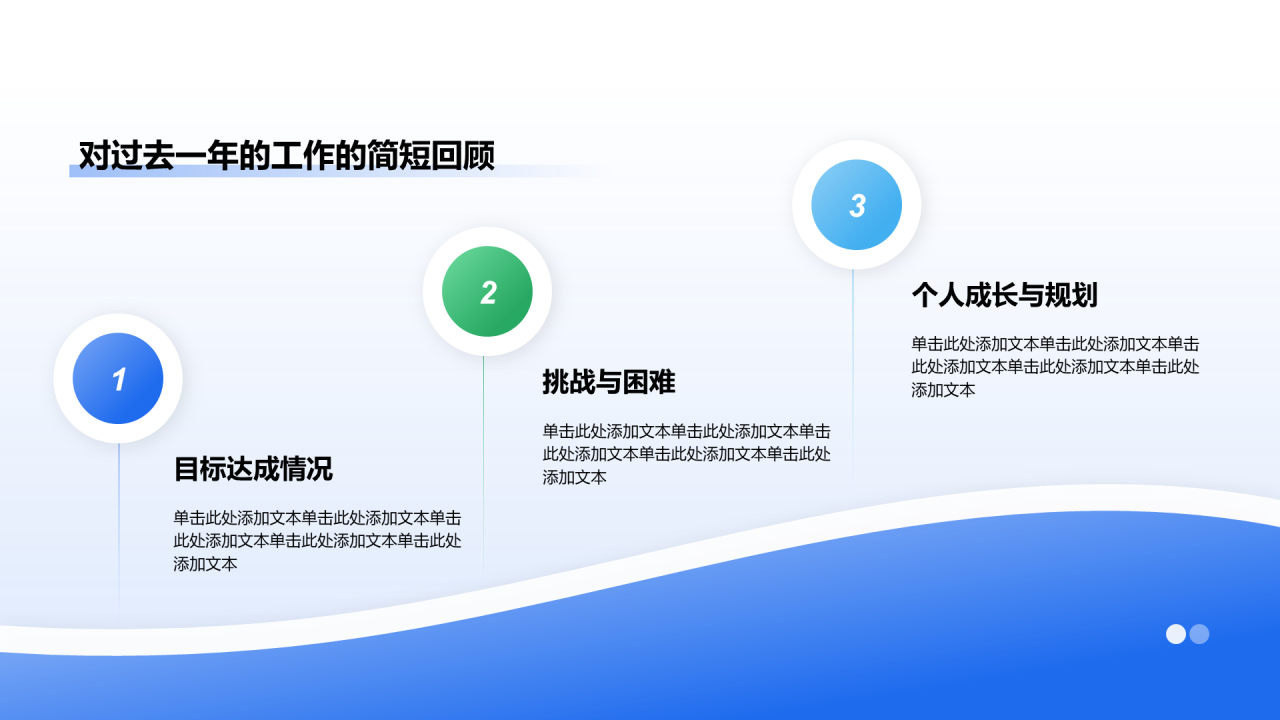 对过去一年的工作的简短回顾

1

目标达成情况

单击此处添加文本单击此处添加文本单击此处添加文本单击此处添加文本单击此处添加文本

2

挑战与困难

单击此处添加文本单击此处添加文本单击此处添加文本单击此处添加文本单击此处添加文本

3

个人成长与规划

单击此处添加文本单击此处添加文本单击此处添加文本单击此处添加文本单击此处添加文本